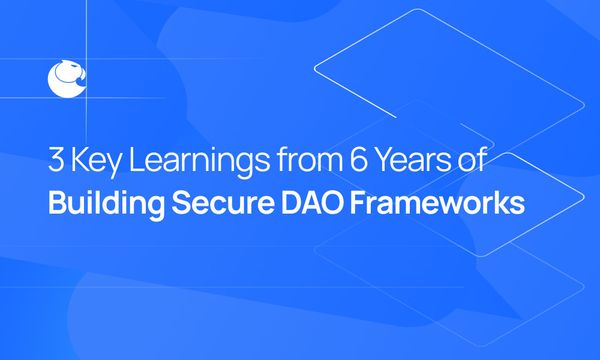 3 Key Learnings from 6 Years of
Building Secure DAO Frameworks